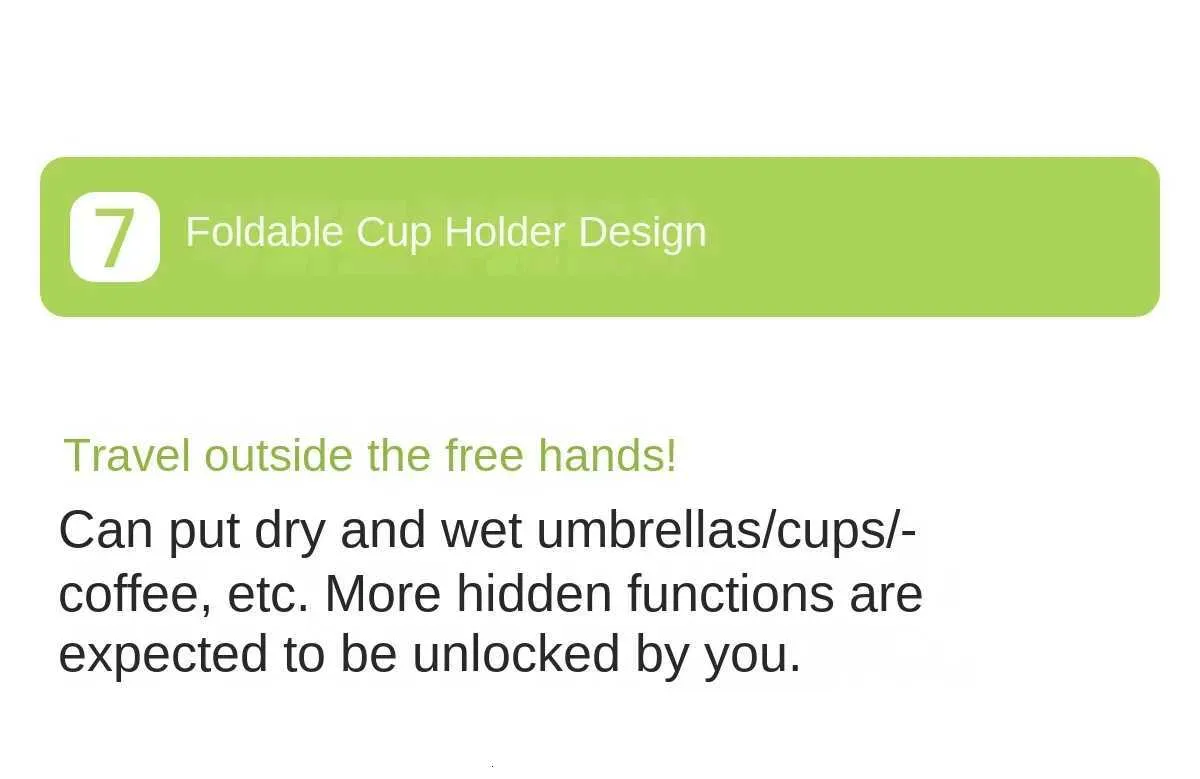 7 Foldable Cup Holder Design

Travel outside the free hands!

Can put dry and wet umbrellas/cups/-coffee, etc. More hidden functions are expected to be unlocked by you.